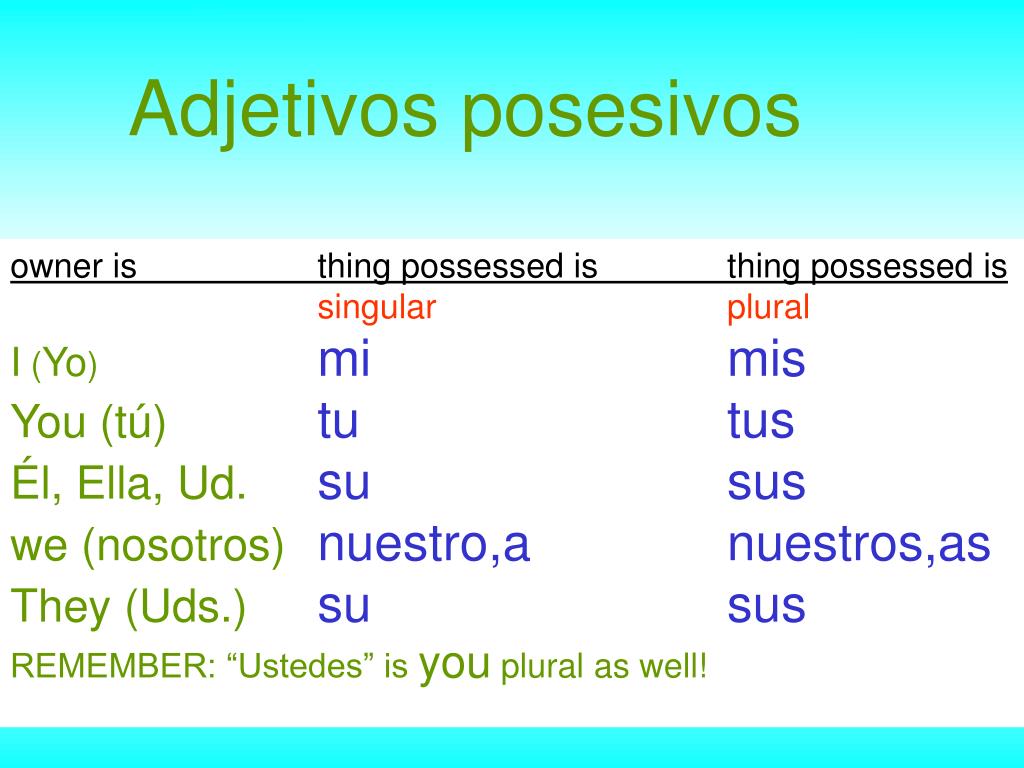 Adjetivos posesivos

| owner is | thing possessed is singular | thing possessed is plural |
|---|---|---|
| I (Yo) | mi | mis |
| You (tú) | tu | tus |
| Él, Ella, Ud. | su | sus |
| we (nosotros) | nuestro,a | nuestros,as |
| They (Uds.) | su | sus |

REMEMBER: “Ustedes” is you plural as well!